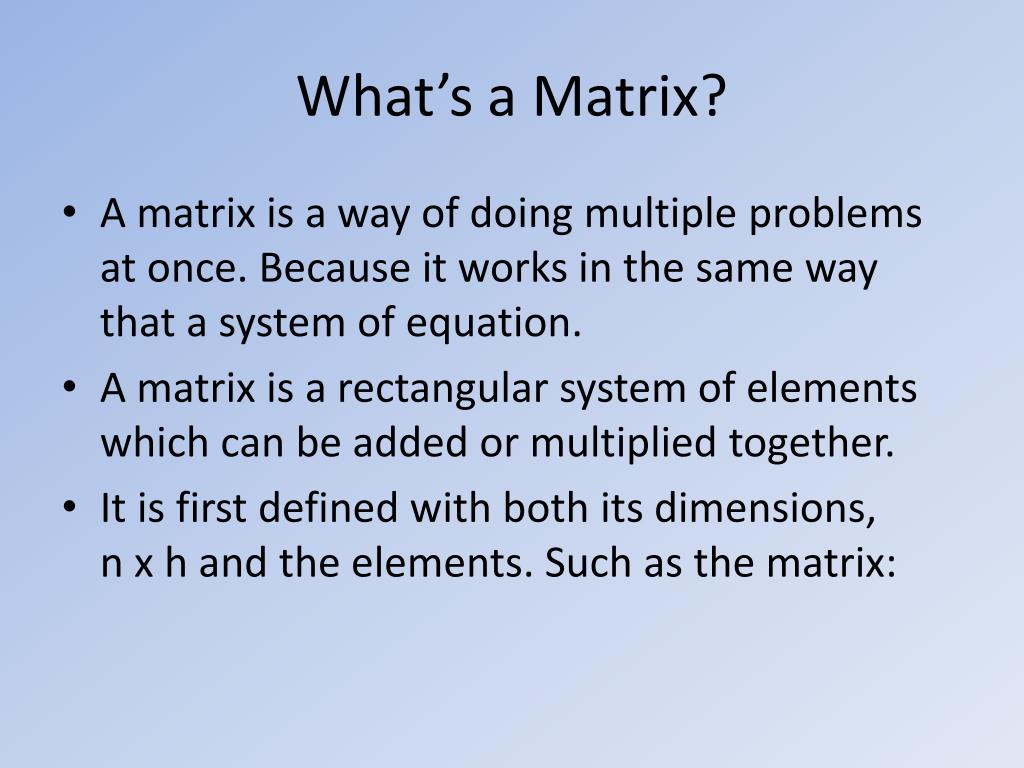 What’s a Matrix?

• A matrix is a way of doing multiple problems at once. Because it works in the same way that a system of equation.

• A matrix is a rectangular system of elements which can be added or multiplied together.

• It is first defined with both its dimensions, n x h and the elements. Such as the matrix: